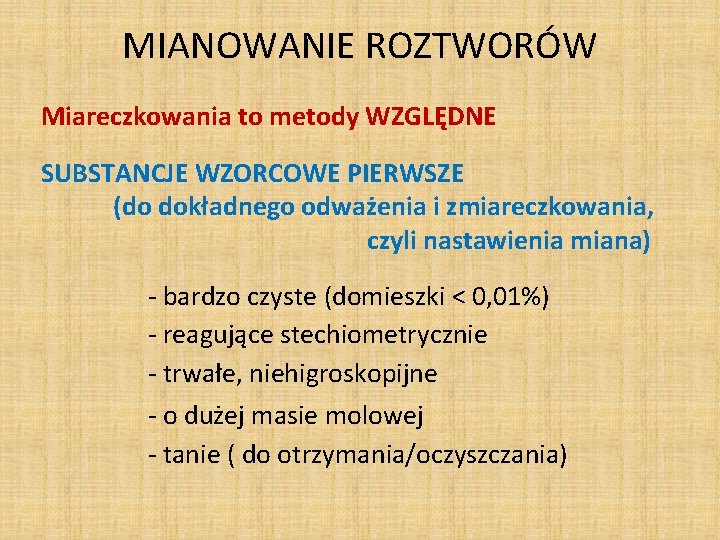 MIANOWANIE ROZTWORÓW

Miareczkowania to metody WZGLĘDNE

SUBSTANCJE WZORCOWE PIERWSZE
(do dokładnego odważenia i zmiareczkowania, czyli nastawienia miana)

- bardzo czyste (domieszki < 0,01%)
- reagujące stechiometrycznie
- trwałe, niehigroskopijne
- o dużej masie molowej
- tanie ( do otrzymania/oczyszczania)